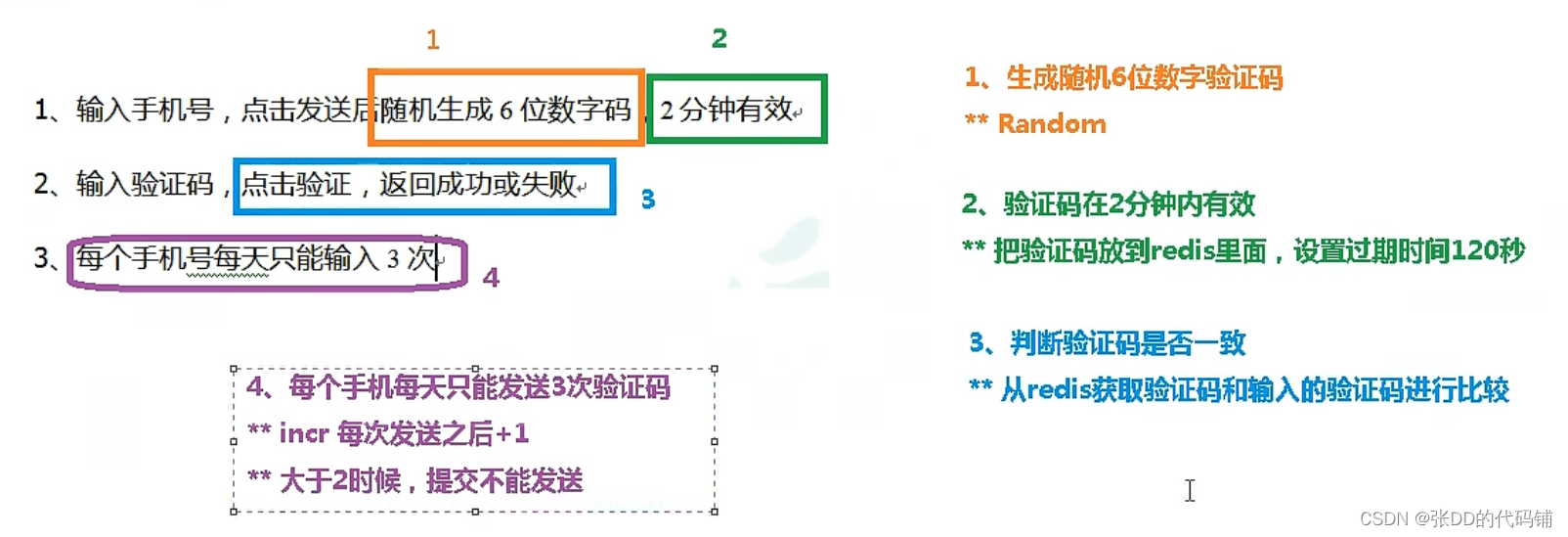 1 2

1、输入手机号，点击发送后随机生成 6 位数字码，2 分钟有效

2、输入验证码，点击验证，返回成功或失败 3

3、每个手机号每天只能输入 3 次 4

4、每个手机每天只能发送3次验证码
** incr 每次发送之后+1
** 大于2时候，提交不能发送

1、生成随机6位数字验证码
** Random

2、验证码在2分钟内有效
** 把验证码放到redis里面，设置过期时间120秒

3、判断验证码是否一致
** 从redis获取验证码和输入的验证码进行比较

CSDN @张DD的代码铺